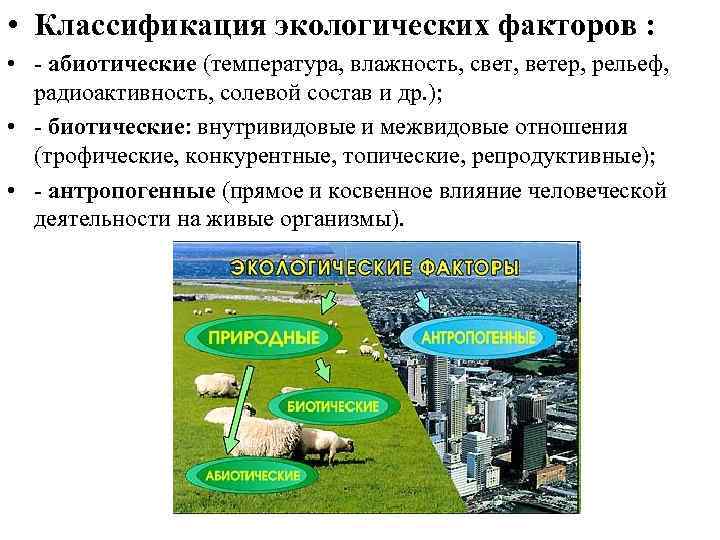 • Классификация экологических факторов :

• - абиотические (температура, влажность, свет, ветер, рельеф, радиоактивность, солевой состав и др.);

• - биотические: внутривидовые и межвидовые отношения (трофические, конкурентные, топические, репродуктивные);

• - антропогенные (прямое и косвенное влияние человеческой деятельности на живые организмы).

ЭКОЛОГИЧЕСКИЕ ФАКТОРЫ

ПРИРОДНЫЕ

АНТРОПОГЕННЫЕ

БИОТИЧЕСКИЕ

АБИОТИЧЕСКИЕ